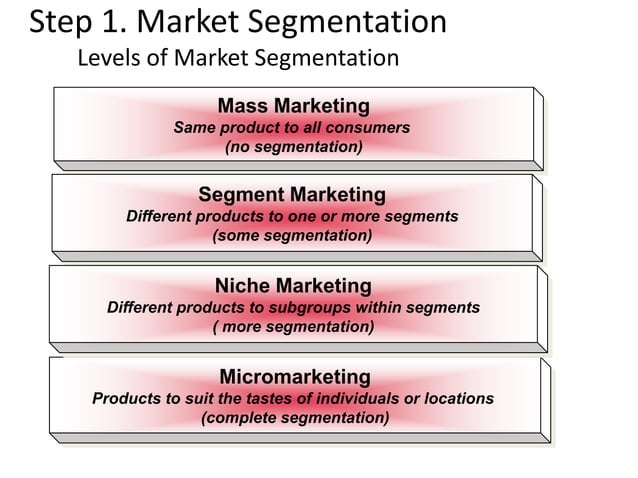 Step 1. Market Segmentation

Levels of Market Segmentation

Mass Marketing
Same product to all consumers
(no segmentation)

Segment Marketing
Different products to one or more segments
(some segmentation)

Niche Marketing
Different products to subgroups within segments
( more segmentation)

Micromarketing
Products to suit the tastes of individuals or locations
(complete segmentation)